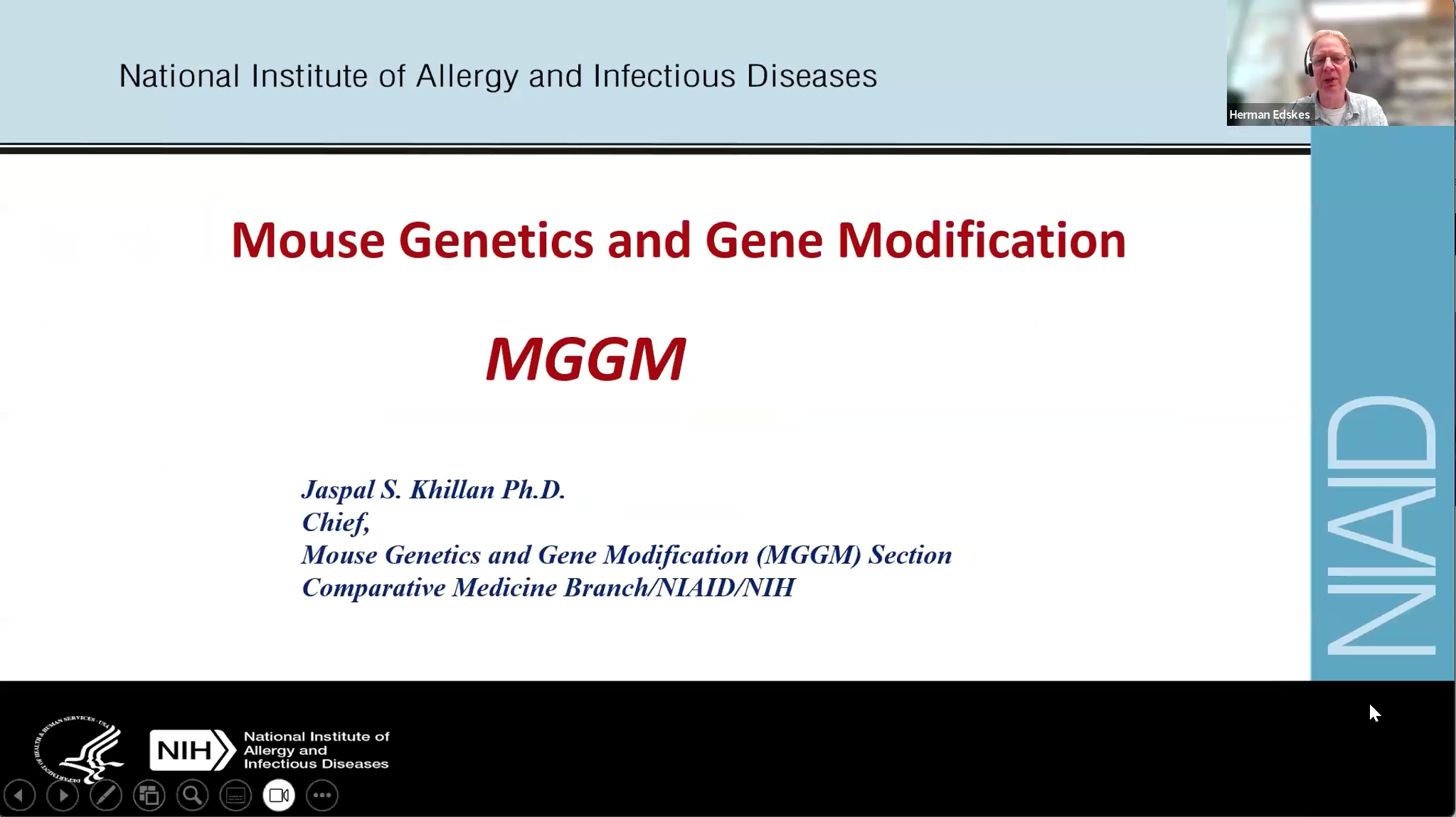 National Institute of Allergy and Infectious Diseases

Herman Edskes

Mouse Genetics and Gene Modification

MGGM

Jaspal S. Khillan Ph.D.
Chief,
Mouse Genetics and Gene Modification (MGGM) Section
Comparative Medicine Branch/NIAID/NIH

NIAID

DEPARTMENT OF HEALTH & HUMAN SERVICES · USA

NIH National Institute of Allergy and Infectious Diseases